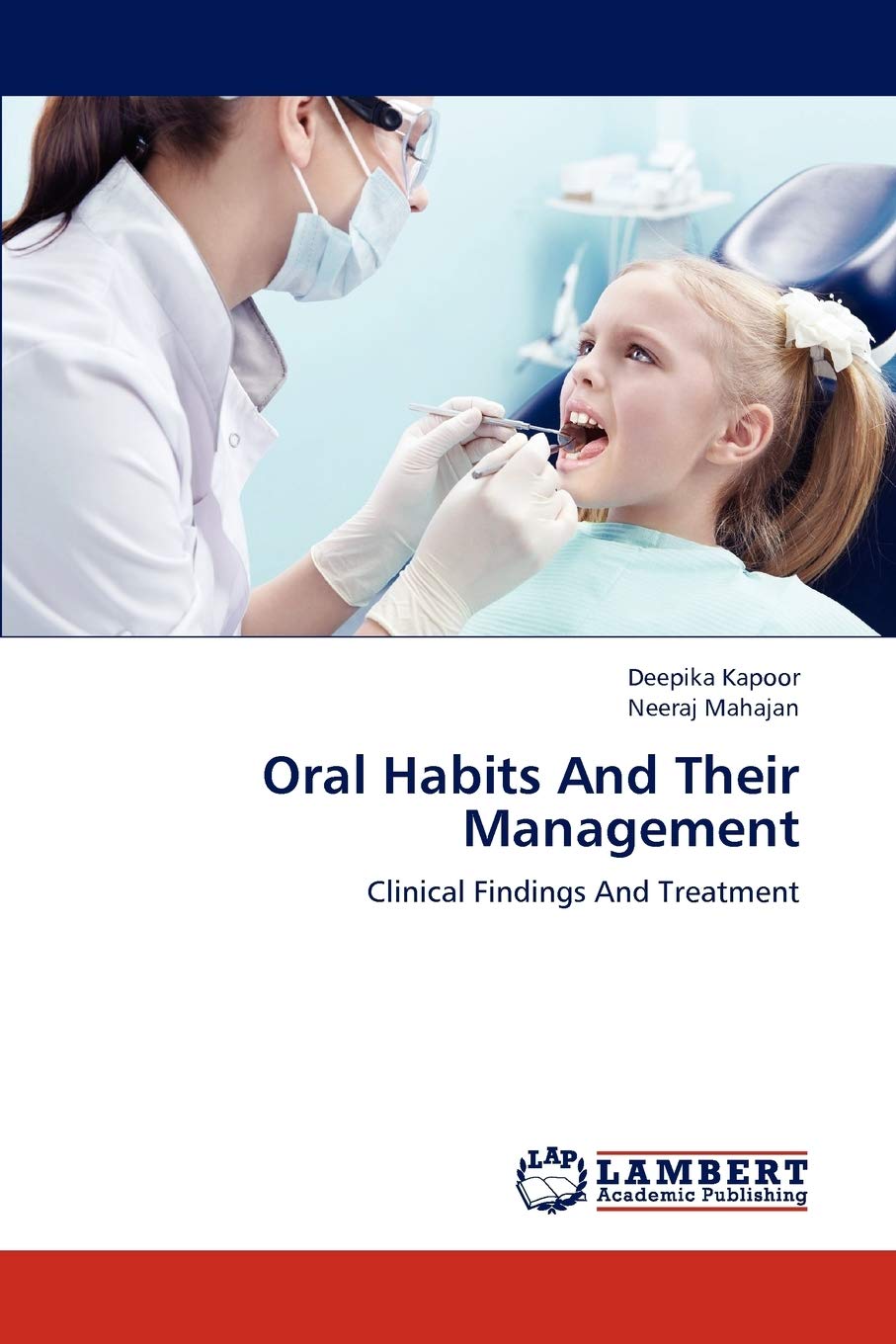 Deepika Kapoor
Neeraj Mahajan

Oral Habits And Their Management

Clinical Findings And Treatment

LAP
LAMBERT
Academic Publishing